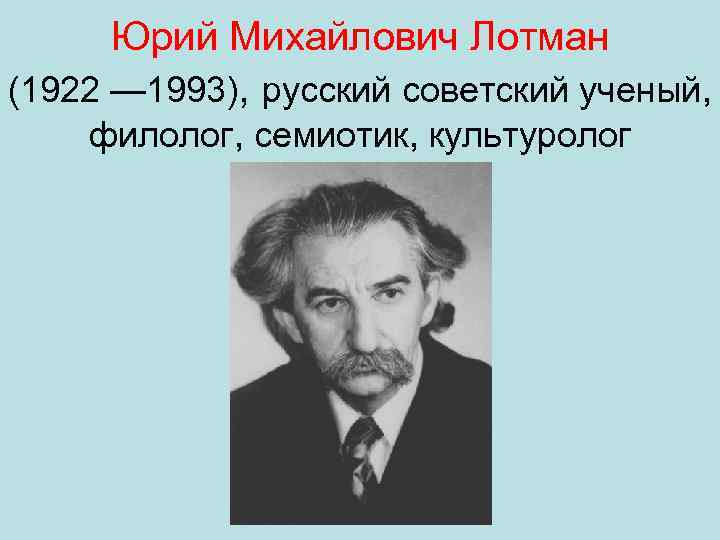 Юрий Михайлович Лотман

(1922 —1993), русский советский ученый, филолог, семиотик, культуролог